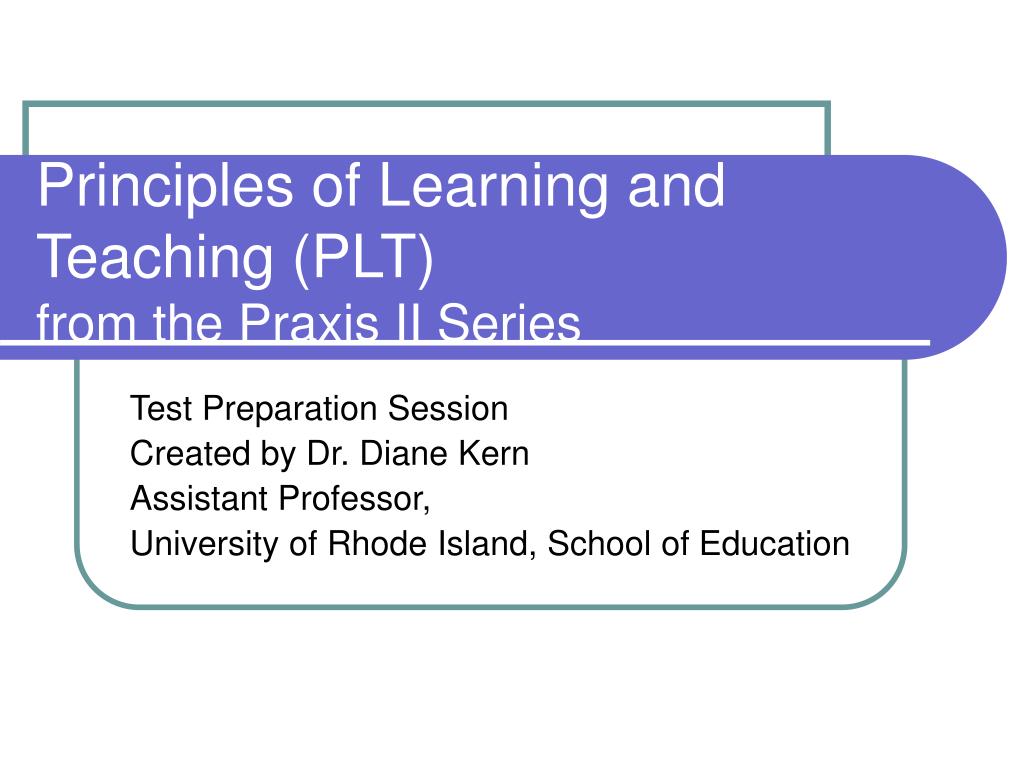 Principles of Learning and Teaching (PLT)
from the Praxis II Series

Test Preparation Session
Created by Dr. Diane Kern
Assistant Professor,
University of Rhode Island, School of Education